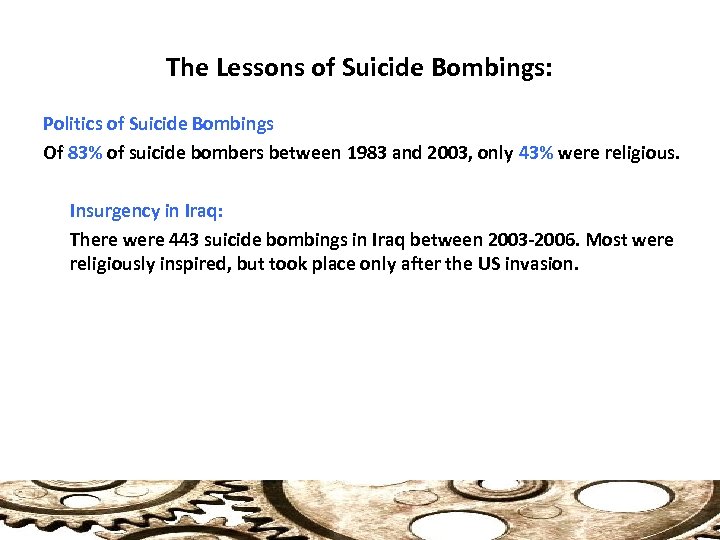 The Lessons of Suicide Bombings:

Politics of Suicide Bombings

Of 83% of suicide bombers between 1983 and 2003, only 43% were religious.

Insurgency in Iraq:

There were 443 suicide bombings in Iraq between 2003-2006. Most were religiously inspired, but took place only after the US invasion.